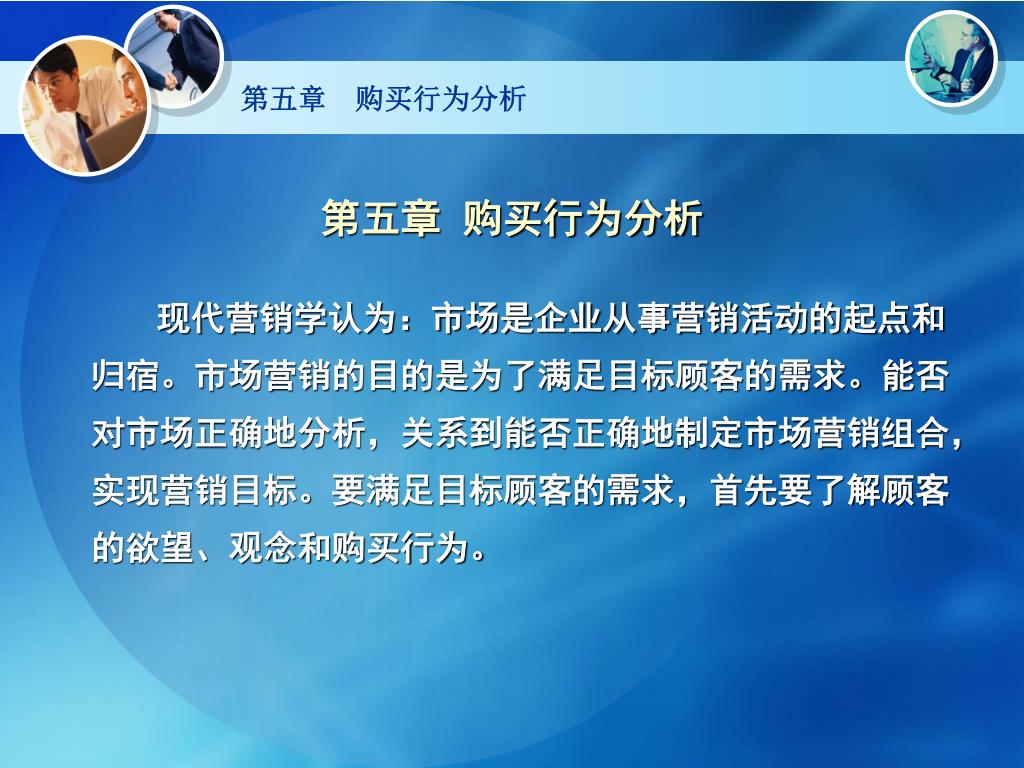 第五章　购买行为分析

第五章  购买行为分析

现代营销学认为：市场是企业从事营销活动的起点和归宿。市场营销的目的是为了满足目标顾客的需求。能否对市场正确地分析，关系到能否正确地制定市场营销组合，实现营销目标。要满足目标顾客的需求，首先要了解顾客的欲望、观念和购买行为。